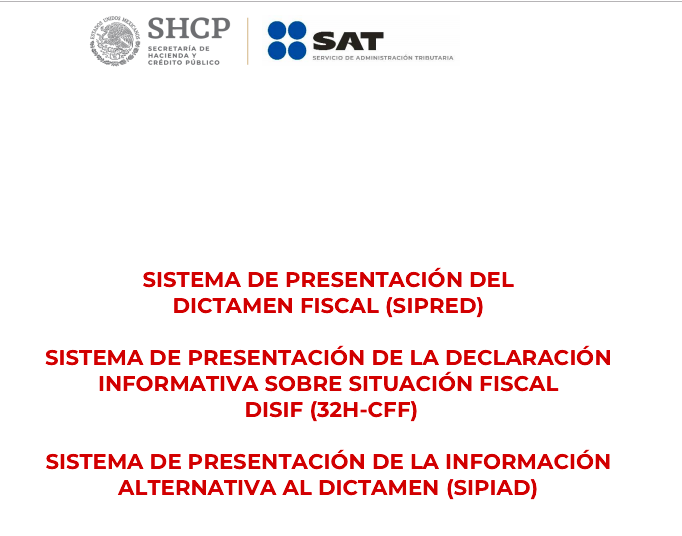 ESTADOS UNIDOS MEXICANOS

SHCP
SECRETARÍA DE HACIENDA Y CRÉDITO PÚBLICO

SAT
SERVICIO DE ADMINISTRACIÓN TRIBUTARIA

SISTEMA DE PRESENTACIÓN DEL DICTAMEN FISCAL (SIPRED)

SISTEMA DE PRESENTACIÓN DE LA DECLARACIÓN INFORMATIVA SOBRE SITUACIÓN FISCAL DISIF (32H-CFF)

SISTEMA DE PRESENTACIÓN DE LA INFORMACIÓN ALTERNATIVA AL DICTAMEN (SIPIAD)